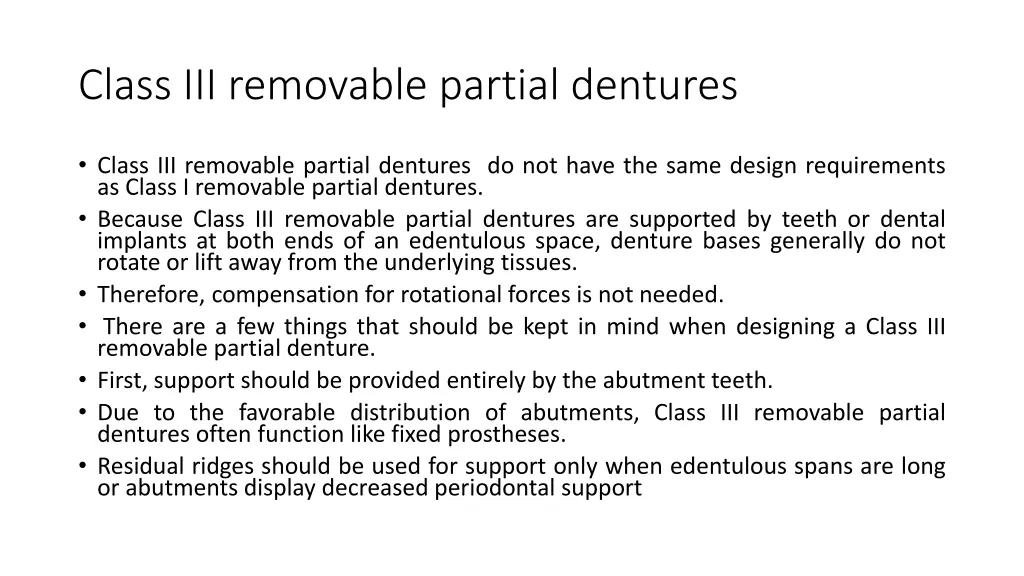 Class III removable partial dentures

• Class III removable partial dentures do not have the same design requirements as Class I removable partial dentures.
• Because Class III removable partial dentures are supported by teeth or dental implants at both ends of an edentulous space, denture bases generally do not rotate or lift away from the underlying tissues.
• Therefore, compensation for rotational forces is not needed.
• There are a few things that should be kept in mind when designing a Class III removable partial denture.
• First, support should be provided entirely by the abutment teeth.
• Due to the favorable distribution of abutments, Class III removable partial dentures often function like fixed prostheses.
• Residual ridges should be used for support only when edentulous spans are long or abutments display decreased periodontal support